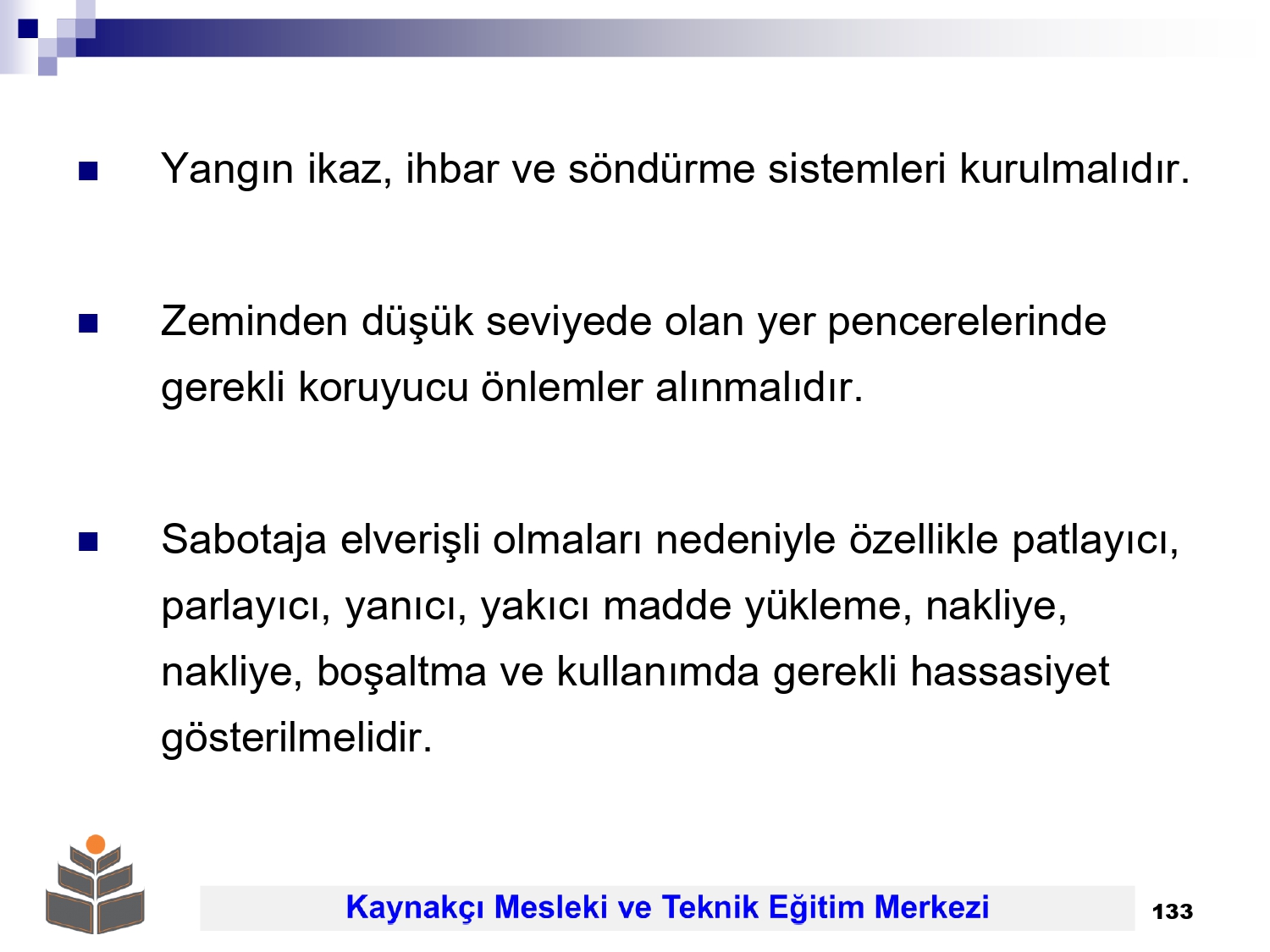 Yangın ikaz, ihbar ve söndürme sistemleri kurulmalıdır.

Zeminden düşük seviyede olan yer pencerelerinde gerekli koruyucu önlemler alınmalıdır.

Sabotaja elverişli olmaları nedeniyle özellikle patlayıcı, parlayıcı, yanıcı, yakıcı madde yükleme, nakliye, nakliye, boşaltma ve kullanımda gerekli hassasiyet gösterilmelidir.

Kaynakçı Mesleki ve Teknik Eğitim Merkezi

133